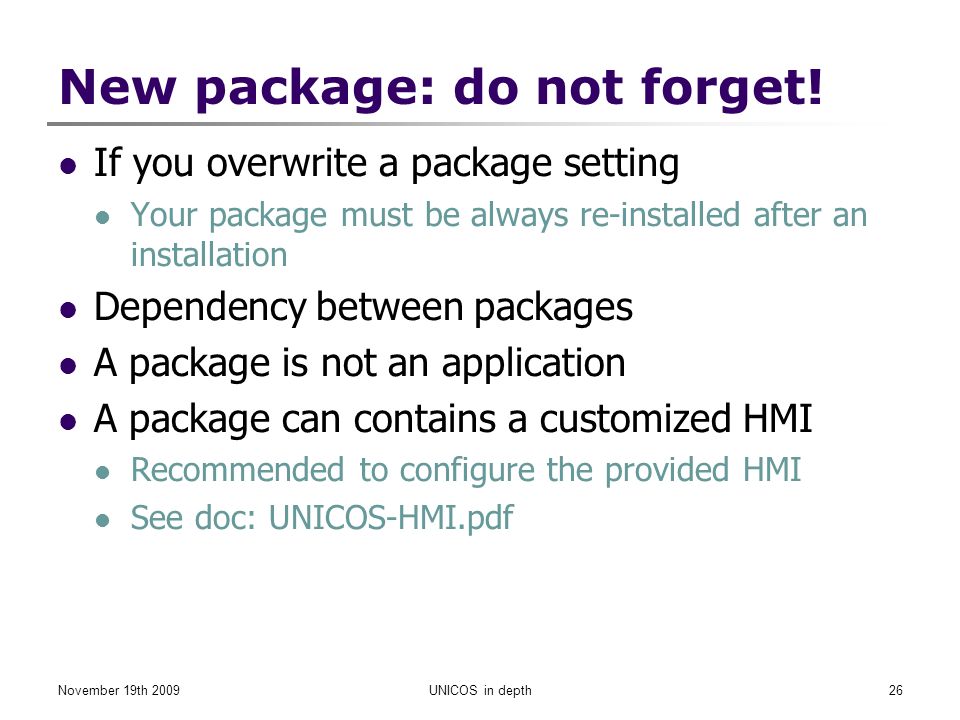 New package: do not forget!

- If you overwrite a package setting
  - Your package must be always re-installed after an installation
- Dependency between packages
- A package is not an application
- A package can contains a customized HMI
  - Recommended to configure the provided HMI
  - See doc: UNICOS-HMI.pdf

November 19th 2009 UNICOS in depth 26